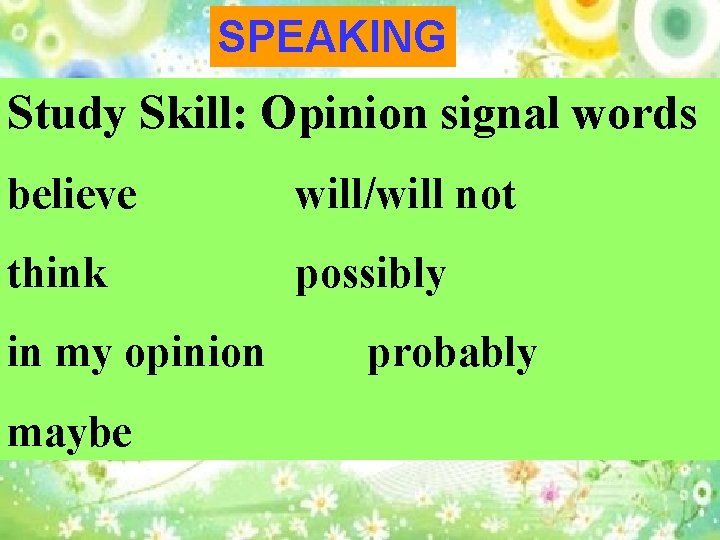 SPEAKING

Study Skill: Opinion signal words

believe will/will not

think possibly

in my opinion probably

maybe